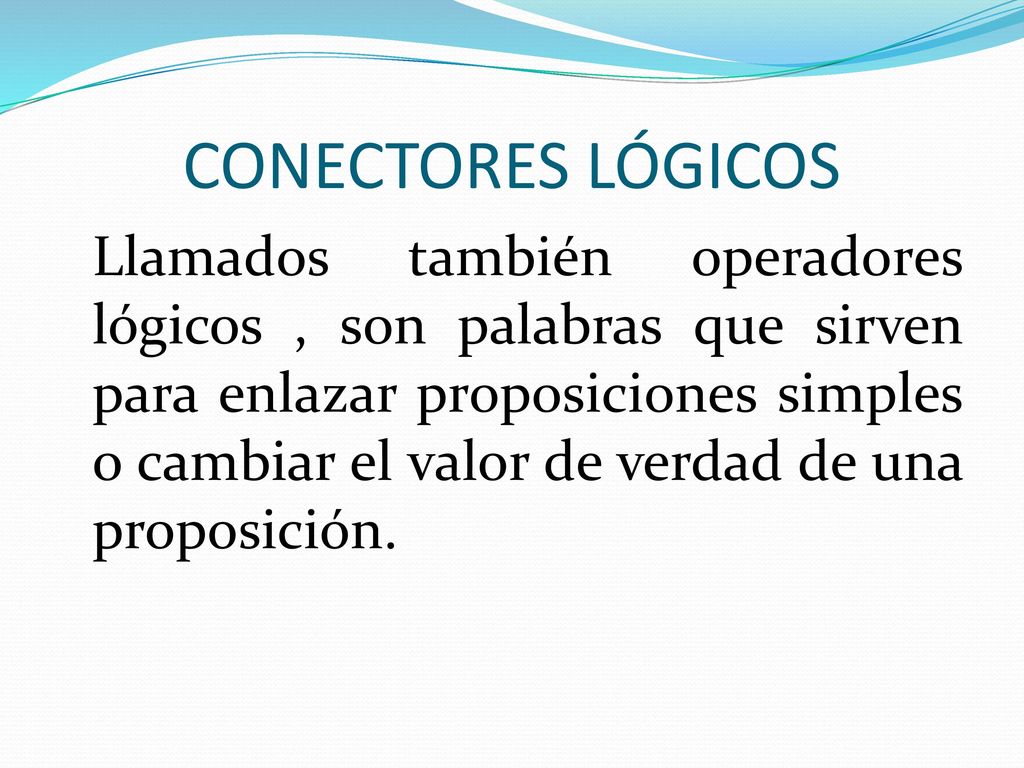 CONECTORES LÓGICOS

Llamados también operadores lógicos , son palabras que sirven para enlazar proposiciones simples o cambiar el valor de verdad de una proposición.